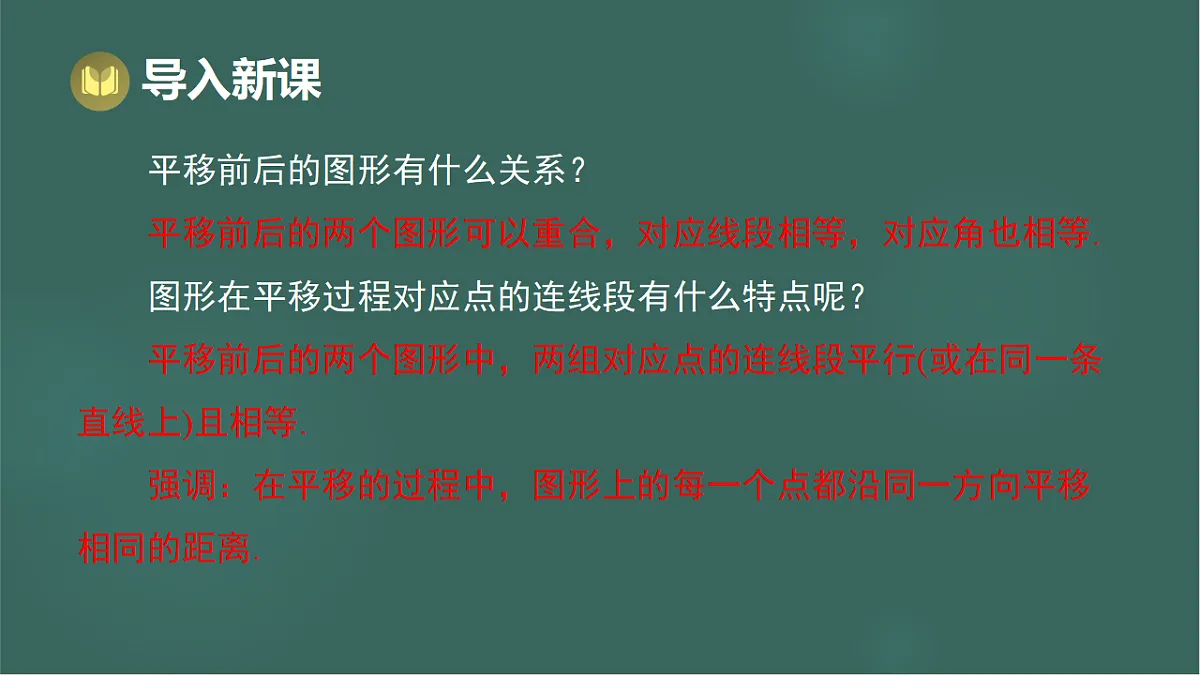 导入新课

平移前后的图形有什么关系？

平移前后的两个图形可以重合，对应线段相等，对应角也相等.

图形在平移过程对应点的连线段有什么特点呢？

平移前后的两个图形中，两组对应点的连线段平行(或在同一条直线上)且相等.

强调：在平移的过程中，图形上的每一个点都沿同一方向平移相同的距离.